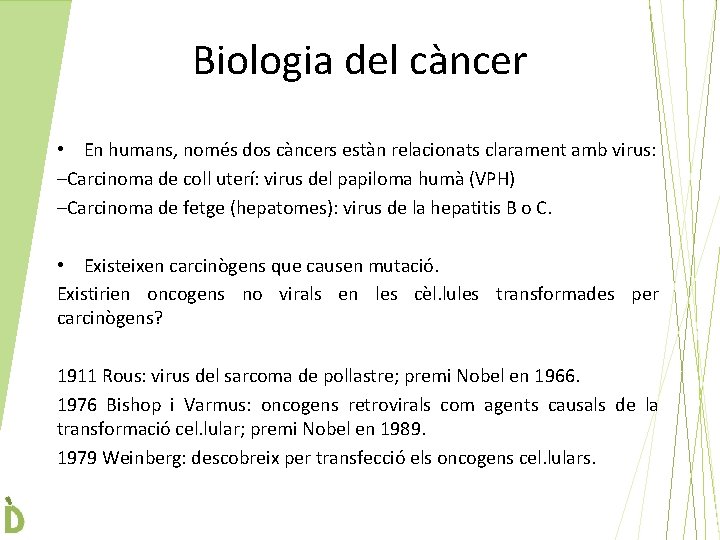 Biologia del càncer

• En humans, només dos càncers estàn relacionats clarament amb virus:
–Carcinoma de coll uterí: virus del papiloma humà (VPH)
–Carcinoma de fetge (hepatomes): virus de la hepatitis B o C.

• Existeixen carcinògens que causen mutació.
Existirien oncogens no virals en les cèl.lules transformades per carcinògens?

1911 Rous: virus del sarcoma de pollastre; premi Nobel en 1966.
1976 Bishop i Varmus: oncogens retrovirals com agents causals de la transformació cel.lular; premi Nobel en 1989.
1979 Weinberg: descobreix per transfecció els oncogens cel.lulars.